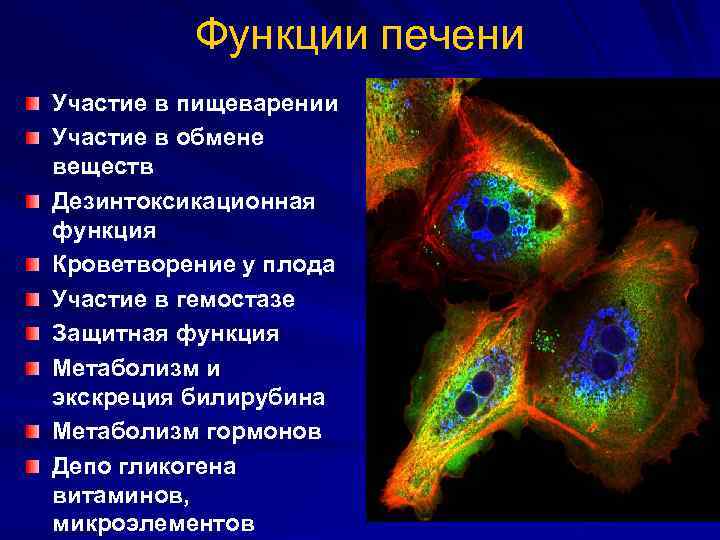 Функции печени

Участие в пищеварении
Участие в обмене веществ
Дезинтоксикационная функция
Кроветворение у плода
Участие в гемостазе
Защитная функция
Метаболизм и экскреция билирубина
Метаболизм гормонов
Депо гликогена витаминов, микроэлементов